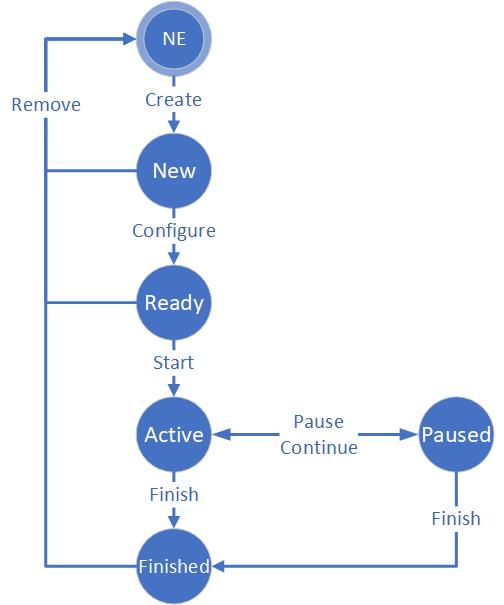 NE

Remove

Create

New

Configure

Ready

Start

Active

Pause
Continue

Paused

Finish

Finish

Finished